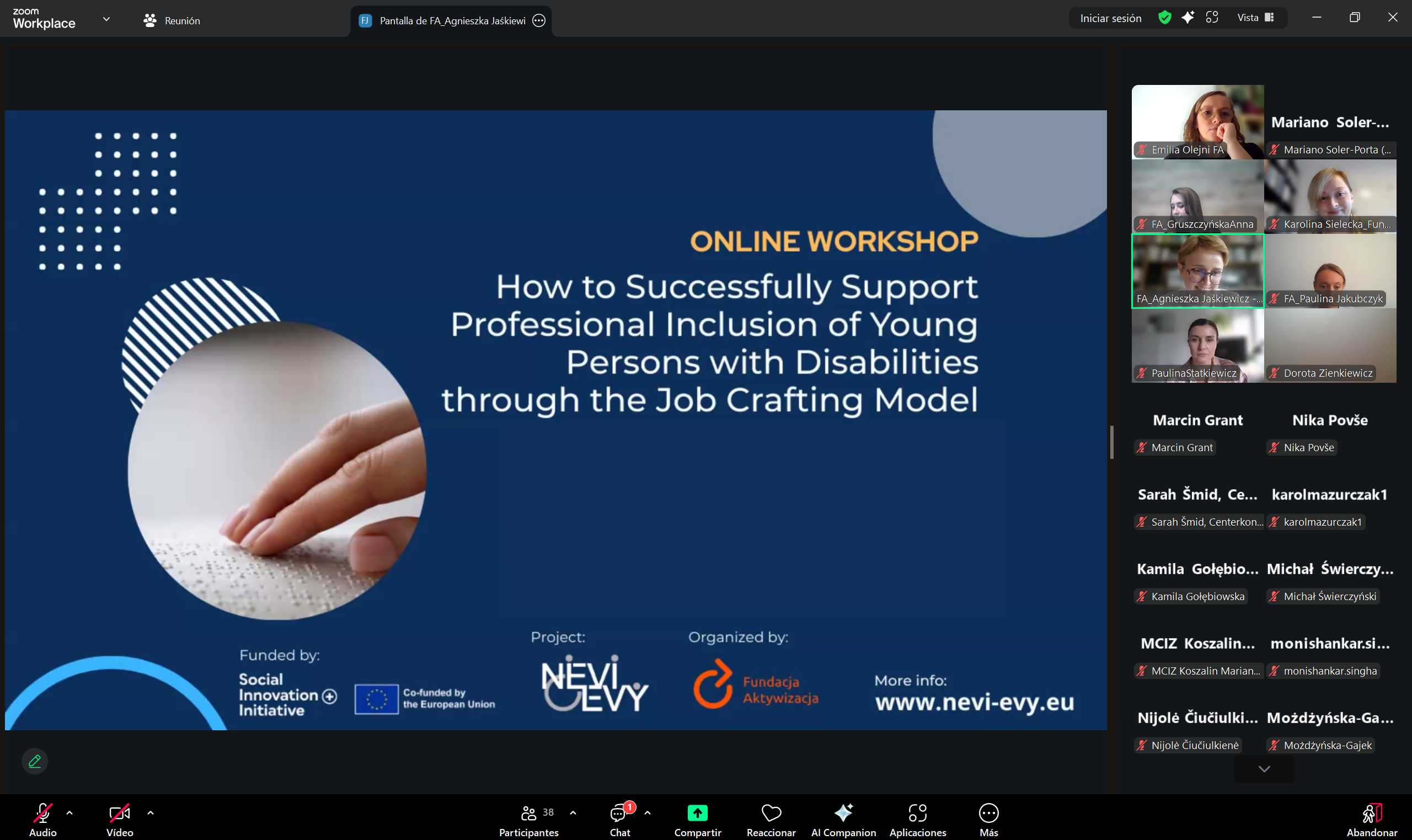 zoom Workplace

Reunión

FJ Pantalla de FA_Agnieszka Jaśkiewi

Iniciar sesión

Vista

ONLINE WORKSHOP

How to Successfully Support Professional Inclusion of Young Persons with Disabilities through the Job Crafting Model

Funded by:

Social Innovation Initiative

Co-funded by the European Union

Project:

NEVI EVY

Organized by:

Fundacja Aktywizacja

More info:
www.nevi-evy.eu

Emilia Olejni FA

Mariano Soler-...
Mariano Soler-Porta (...

FA_GruszczyńskaAnna

Karolina Sielecka_Fun...

FA_Agnieszka Jaśkiewicz -...

FA_Paulina Jakubczyk

PaulinaStatkiewicz

Dorota Zienkiewicz

Marcin Grant
Marcin Grant

Nika Povše
Nika Povše

Sarah Šmid, Ce...
Sarah Šmid, Centerkon...

karolmazurczak1
karolmazurczak1

Kamila Gołębio...
Kamila Gołębiowska

Michał Świerczy...
Michał Świerczyński

MCIZ Koszalin...
MCIZ Koszalin Marian...

monishankar.si...
monishankar.singha

Nijolė Čiučiulki...
Nijolė Čiučiulkienė

Możdżyńska-Ga...
Możdżyńska-Gajek

Audio

Vídeo

38
Participantes

1
Chat

Compartir

Reaccionar

AI Companion

Aplicaciones

Más

Abandonar